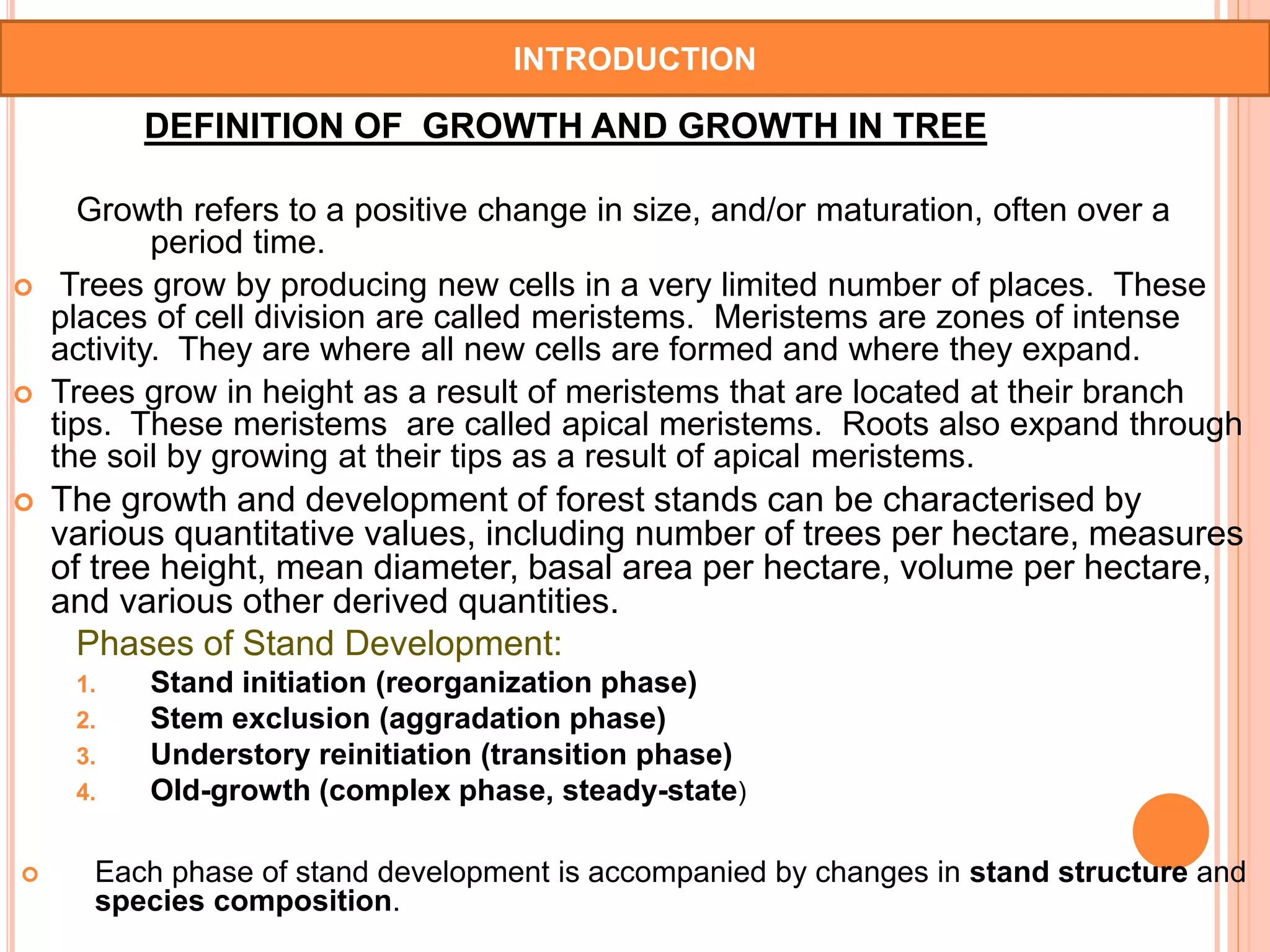 INTRODUCTION

DEFINITION OF GROWTH AND GROWTH IN TREE

Growth refers to a positive change in size, and/or maturation, often over a period time.

Trees grow by producing new cells in a very limited number of places. These places of cell division are called meristems. Meristems are zones of intense activity. They are where all new cells are formed and where they expand.

Trees grow in height as a result of meristems that are located at their branch tips. These meristems are called apical meristems. Roots also expand through the soil by growing at their tips as a result of apical meristems.

The growth and development of forest stands can be characterised by various quantitative values, including number of trees per hectare, measures of tree height, mean diameter, basal area per hectare, volume per hectare, and various other derived quantities.

Phases of Stand Development:
1. Stand initiation (reorganization phase)
2. Stem exclusion (aggradation phase)
3. Understory reinitiation (transition phase)
4. Old-growth (complex phase, steady-state)

Each phase of stand development is accompanied by changes in stand structure and species composition.